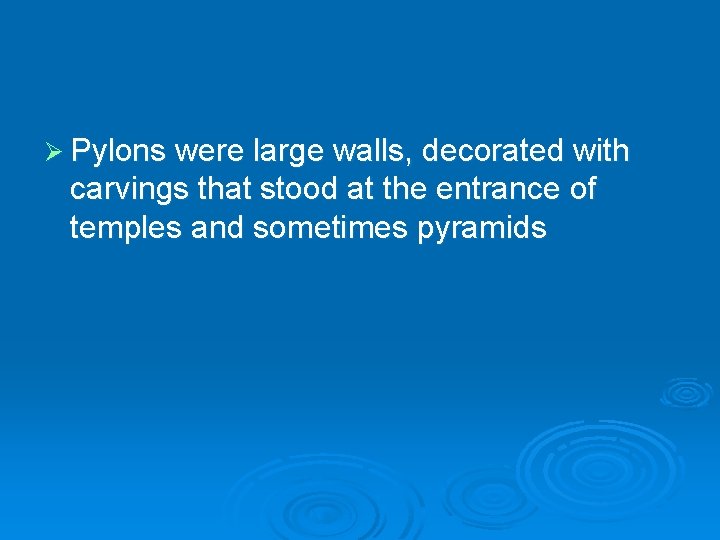 ➢ Pylons were large walls, decorated with carvings that stood at the entrance of temples and sometimes pyramids